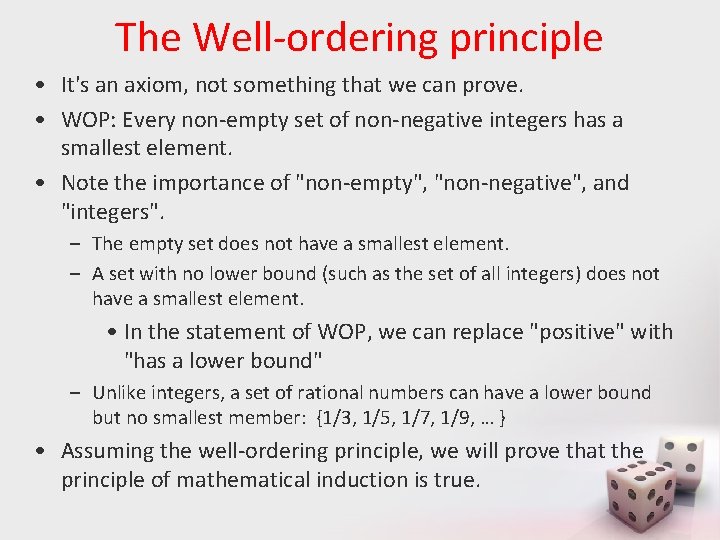 The Well-ordering principle

• It's an axiom, not something that we can prove.

• WOP: Every non-empty set of non-negative integers has a smallest element.

• Note the importance of "non-empty", "non-negative", and "integers".

– The empty set does not have a smallest element.

– A set with no lower bound (such as the set of all integers) does not have a smallest element.

• In the statement of WOP, we can replace "positive" with "has a lower bound"

– Unlike integers, a set of rational numbers can have a lower bound but no smallest member: {1/3, 1/5, 1/7, 1/9, … }

• Assuming the well-ordering principle, we will prove that the principle of mathematical induction is true.